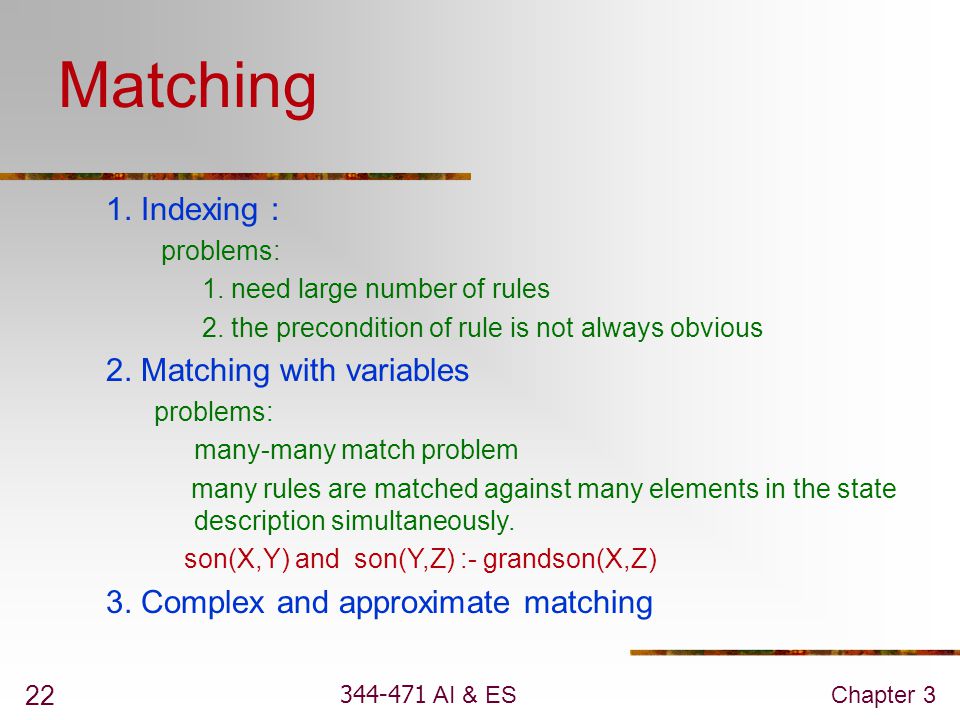 Matching

1. Indexing :

problems:

1. need large number of rules

2. the precondition of rule is not always obvious

2. Matching with variables

problems:

many-many match problem

many rules are matched against many elements in the state description simultaneously.

son(X,Y) and son(Y,Z) :- grandson(X,Z)

3. Complex and approximate matching

22

344-471 AI & ES

Chapter 3